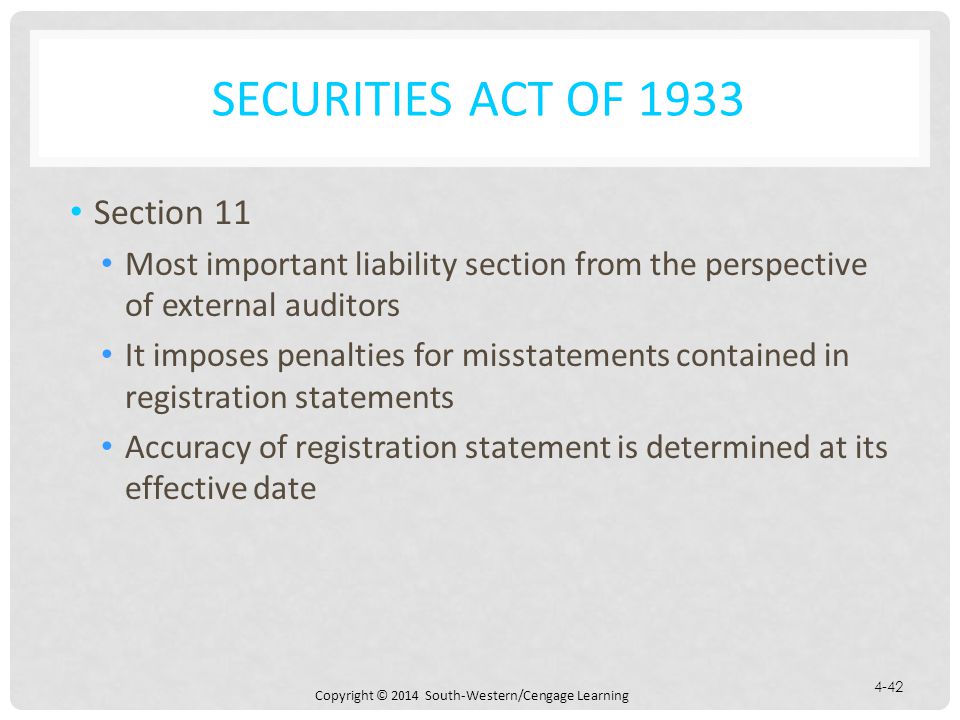 SECURITIES ACT OF 1933

• Section 11
  • Most important liability section from the perspective of external auditors
  • It imposes penalties for misstatements contained in registration statements
  • Accuracy of registration statement is determined at its effective date

Copyright © 2014 South-Western/Cengage Learning

4-42